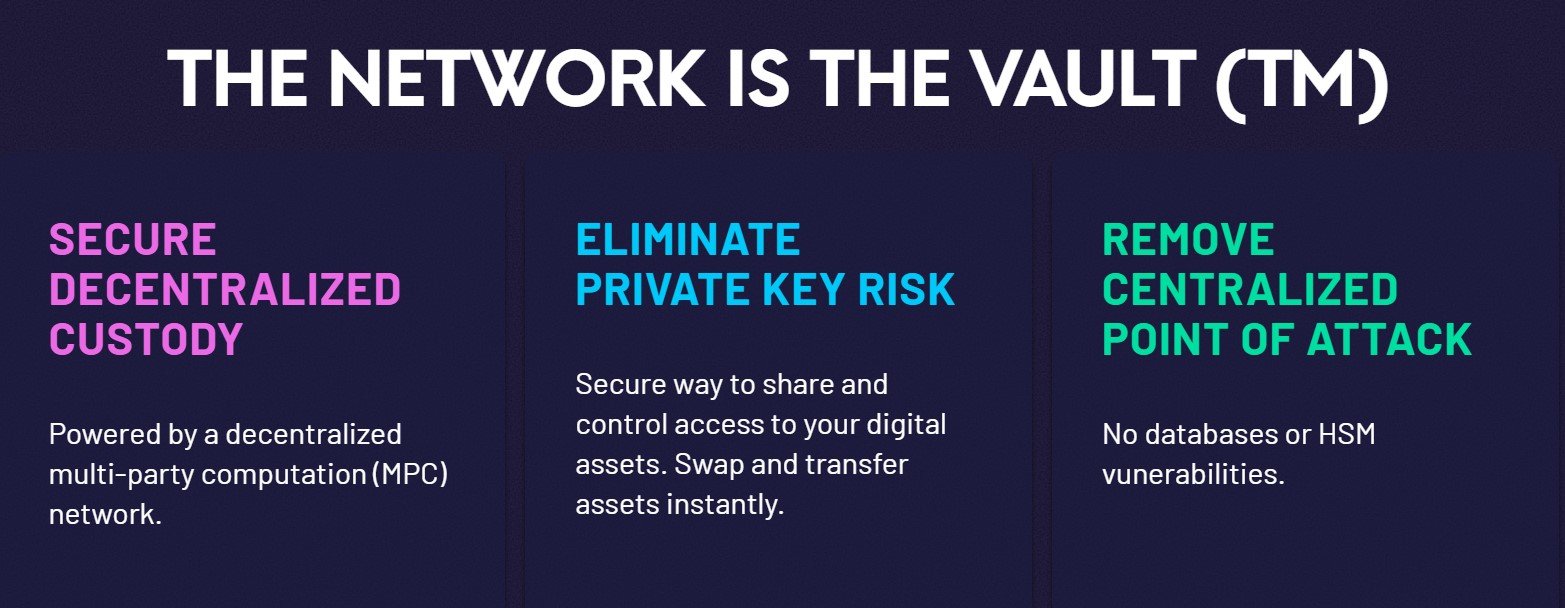 THE NETWORK IS THE VAULT (TM)

SECURE DECENTRALIZED CUSTODY

Powered by a decentralized multi-party computation (MPC) network.

ELIMINATE PRIVATE KEY RISK

Secure way to share and control access to your digital assets. Swap and transfer assets instantly.

REMOVE CENTRALIZED POINT OF ATTACK

No databases or HSM vunerabilities.